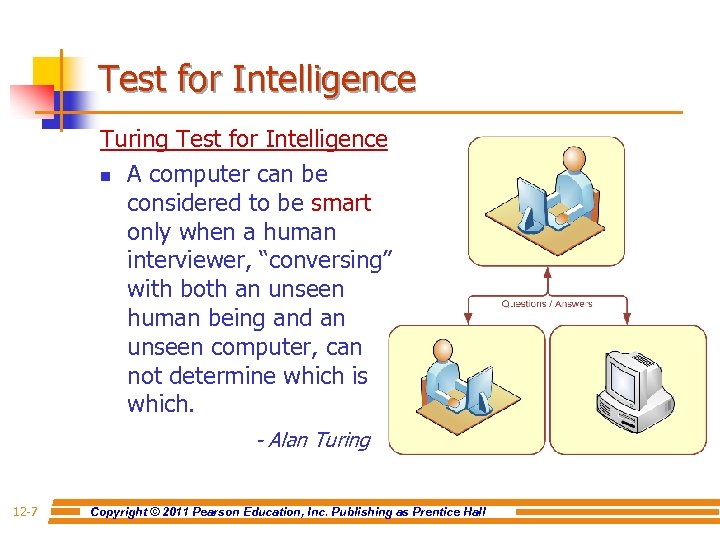 Test for Intelligence

Turing Test for Intelligence

A computer can be considered to be smart only when a human interviewer, “conversing” with both an unseen human being and an unseen computer, can not determine which is which.

- Alan Turing

Questions / Answers

12-7

Copyright © 2011 Pearson Education, Inc. Publishing as Prentice Hall